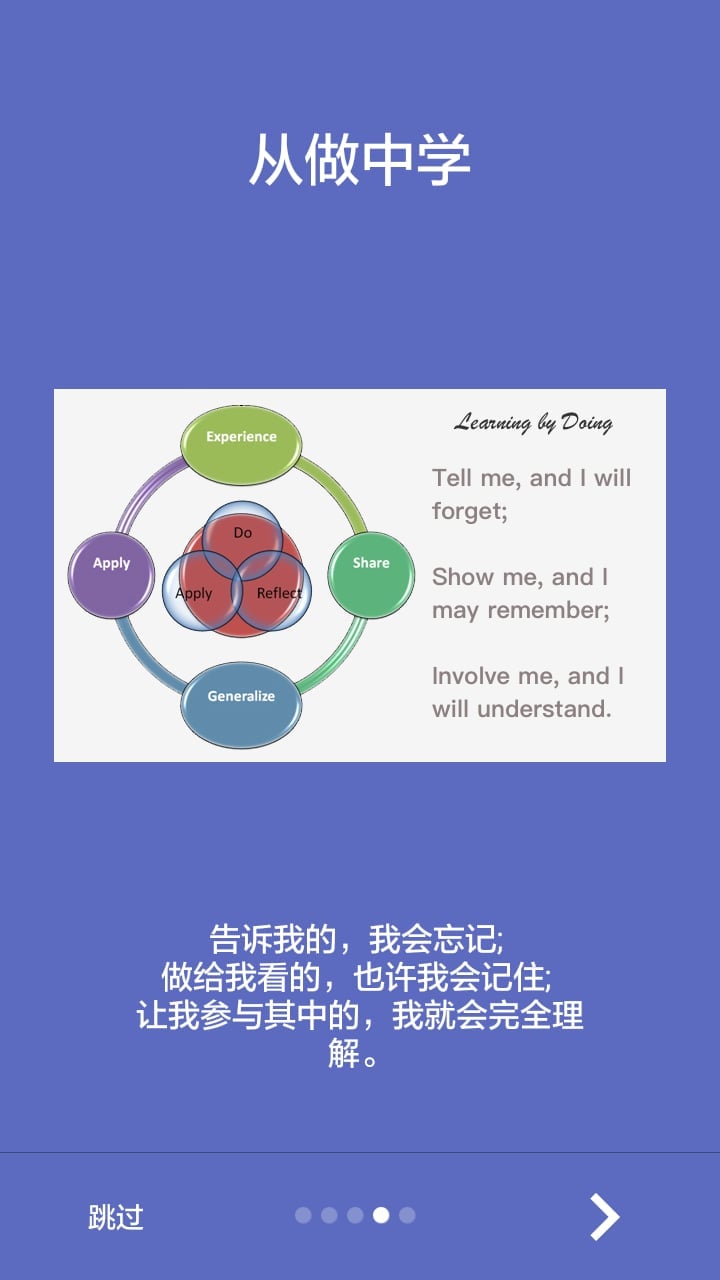 从做中学

Experience
Apply
Share
Generalize
Do
Apply
Reflect

Learning by Doing

Tell me, and I will forget;

Show me, and I may remember;

Involve me, and I will understand.

告诉我的，我会忘记;
做给我看的，也许我会记住;
让我参与其中的，我就会完全理解。

跳过